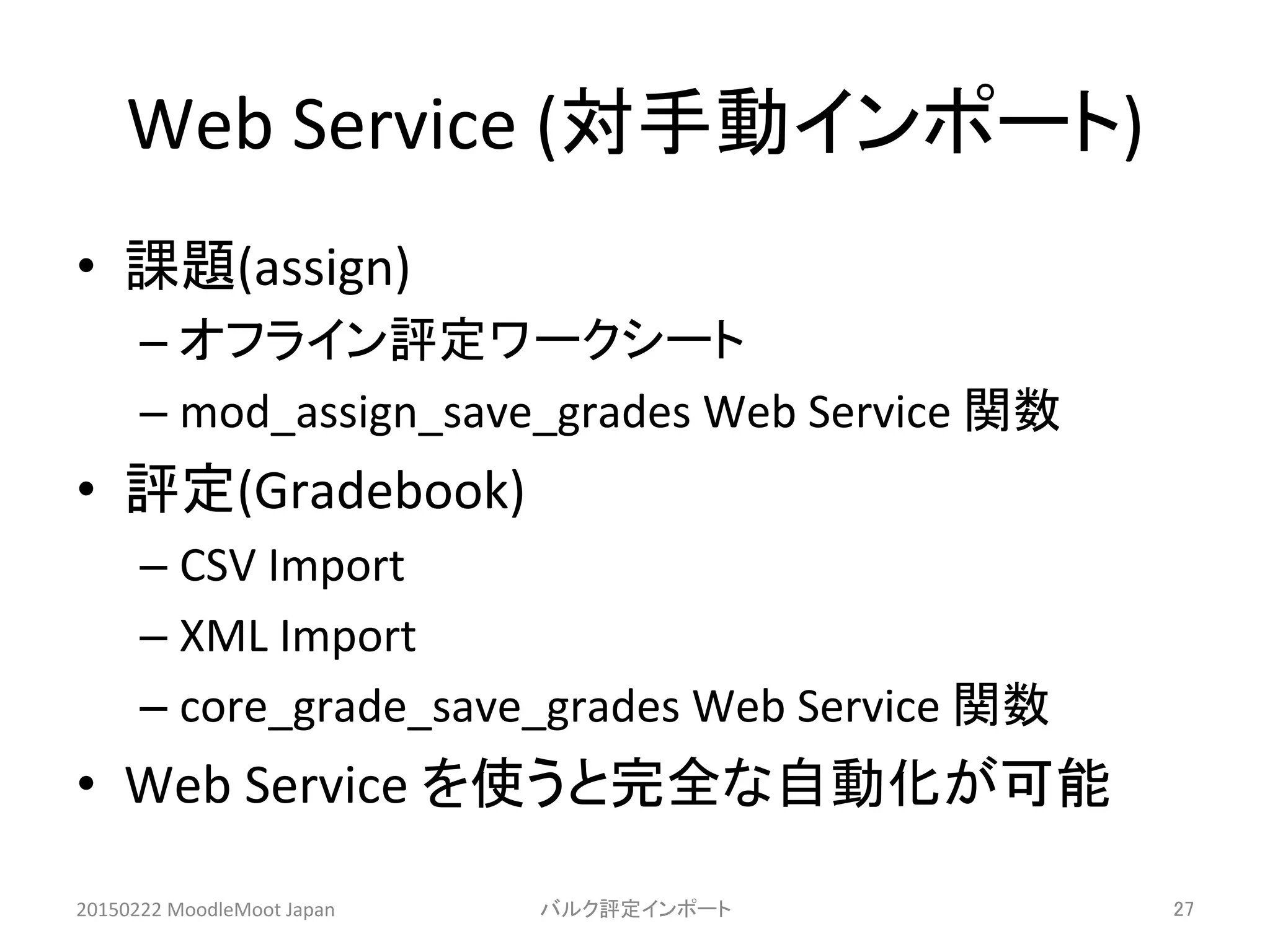 Web Service (対手動インポート)

• 課題(assign)
– オフライン評定ワークシート
– mod_assign_save_grades Web Service 関数
• 評定(Gradebook)
– CSV Import
– XML Import
– core_grade_save_grades Web Service 関数
• Web Service を使うと完全な自動化が可能

20150222 MoodleMoot Japan
バルク評定インポート
27